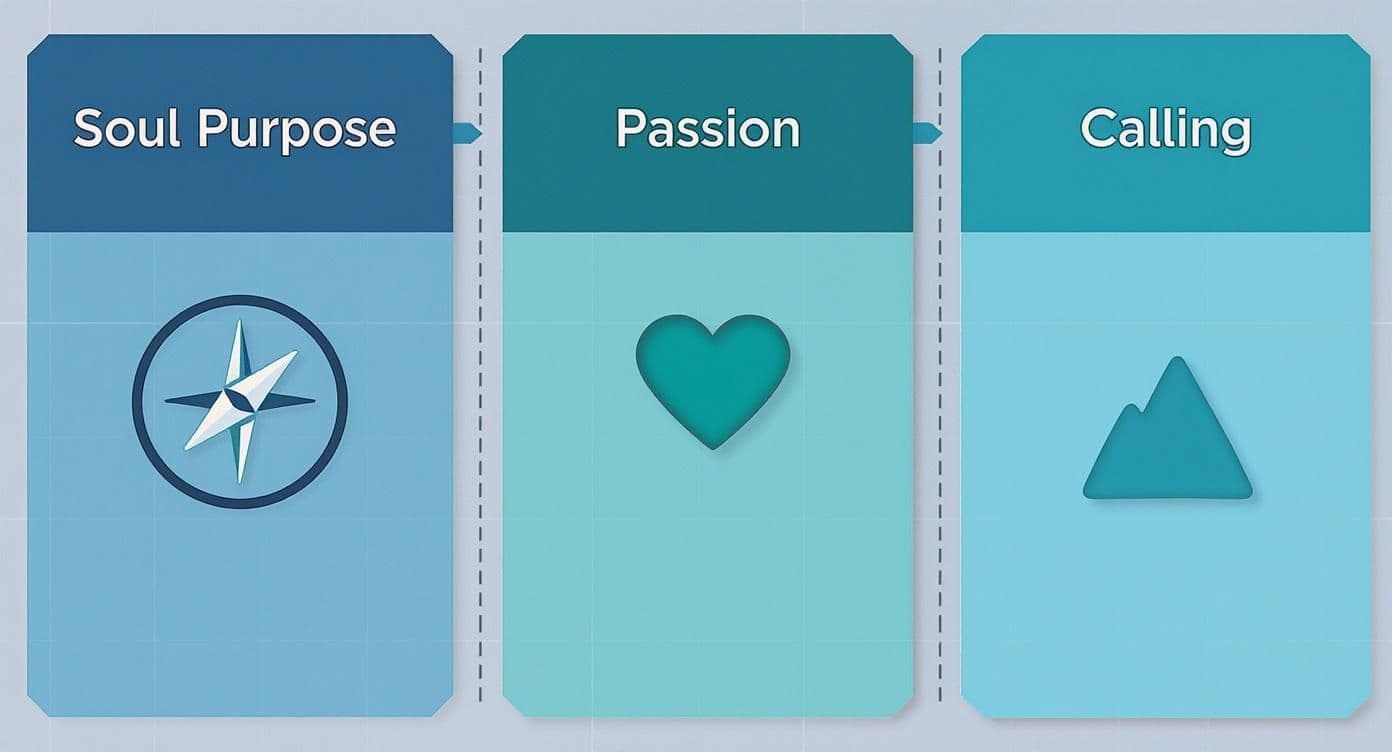 Soul Purpose

Passion

Calling